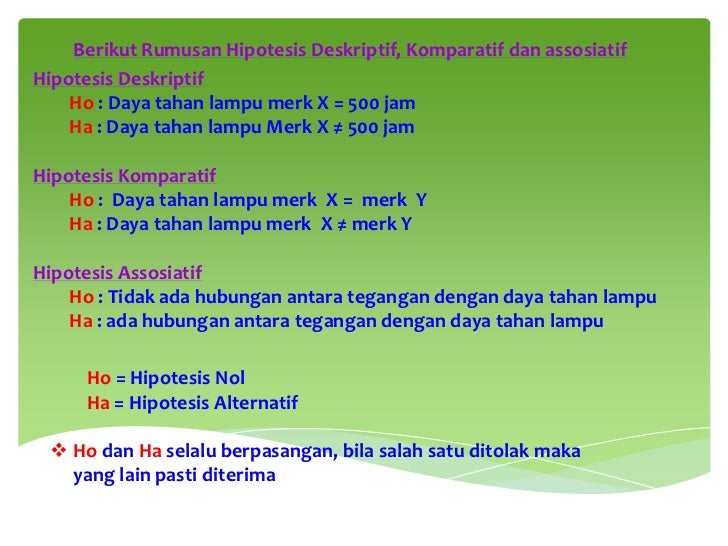 Berikut Rumusan Hipotesis Deskriptif, Komparatif dan assosiatif

Hipotesis Deskriptif
Ho : Daya tahan lampu merk X = 500 jam
Ha : Daya tahan lampu Merk X ≠ 500 jam

Hipotesis Komparatif
Ho : Daya tahan lampu merk X = merk Y
Ha : Daya tahan lampu merk X ≠ merk Y

Hipotesis Assosiatif
Ho : Tidak ada hubungan antara tegangan dengan daya tahan lampu
Ha : ada hubungan antara tegangan dengan daya tahan lampu

Ho = Hipotesis Nol
Ha = Hipotesis Alternatif

❖ Ho dan Ha selalu berpasangan, bila salah satu ditolak maka yang lain pasti diterima